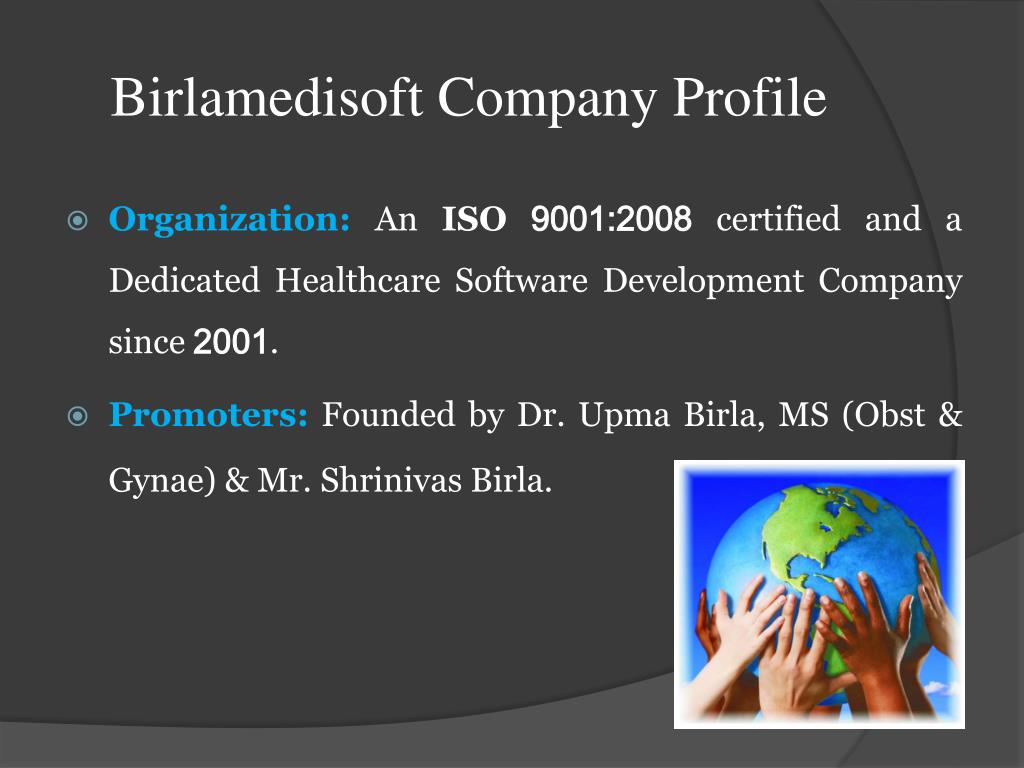 Birlamedisoft Company Profile

Organization: An ISO 9001:2008 certified and a Dedicated Healthcare Software Development Company since 2001.

Promoters: Founded by Dr. Upma Birla, MS (Obst & Gynae) & Mr. Shrinivas Birla.